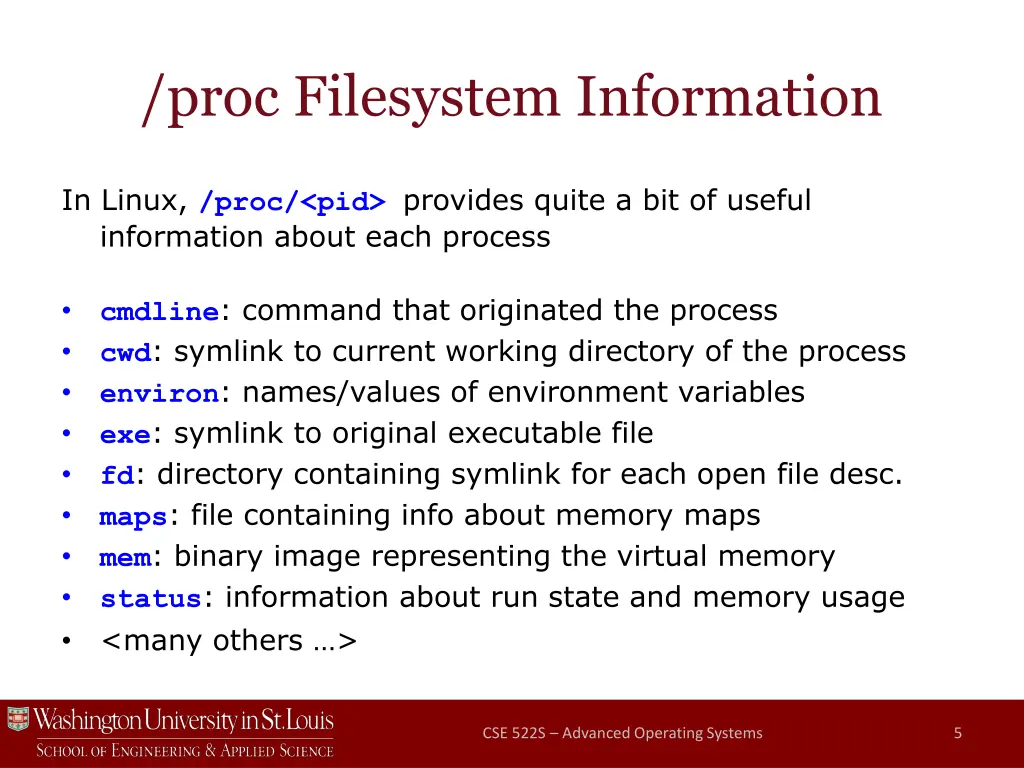 /proc Filesystem Information

In Linux, /proc/<pid> provides quite a bit of useful information about each process

• cmdline: command that originated the process
• cwd: symlink to current working directory of the process
• environ: names/values of environment variables
• exe: symlink to original executable file
• fd: directory containing symlink for each open file desc.
• maps: file containing info about memory maps
• mem: binary image representing the virtual memory
• status: information about run state and memory usage
• <many others …>

Washington University in St. Louis
School of Engineering & Applied Science

CSE 522S – Advanced Operating Systems

5